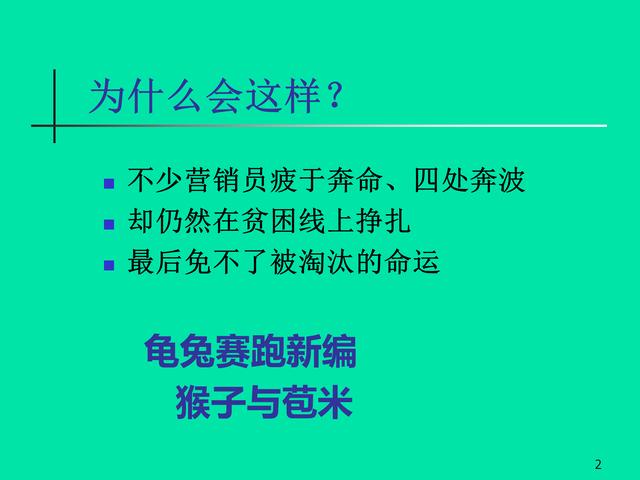 为什么会这样？

- 不少营销员疲于奔命、四处奔波
- 却仍然在贫困线上挣扎
- 最后免不了被淘汰的命运

龟兔赛跑新编
猴子与苞米

2